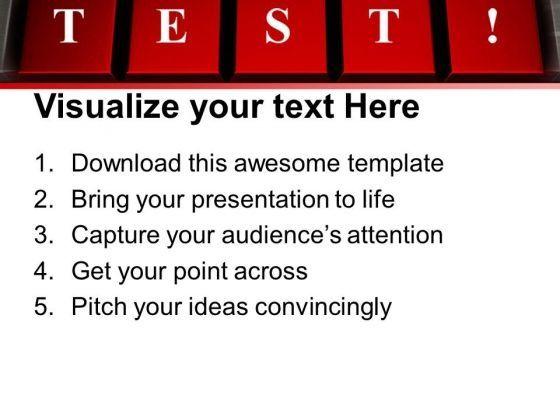 T E S T !

Visualize your text Here

1. Download this awesome template
2. Bring your presentation to life
3. Capture your audience's attention
4. Get your point across
5. Pitch your ideas convincingly